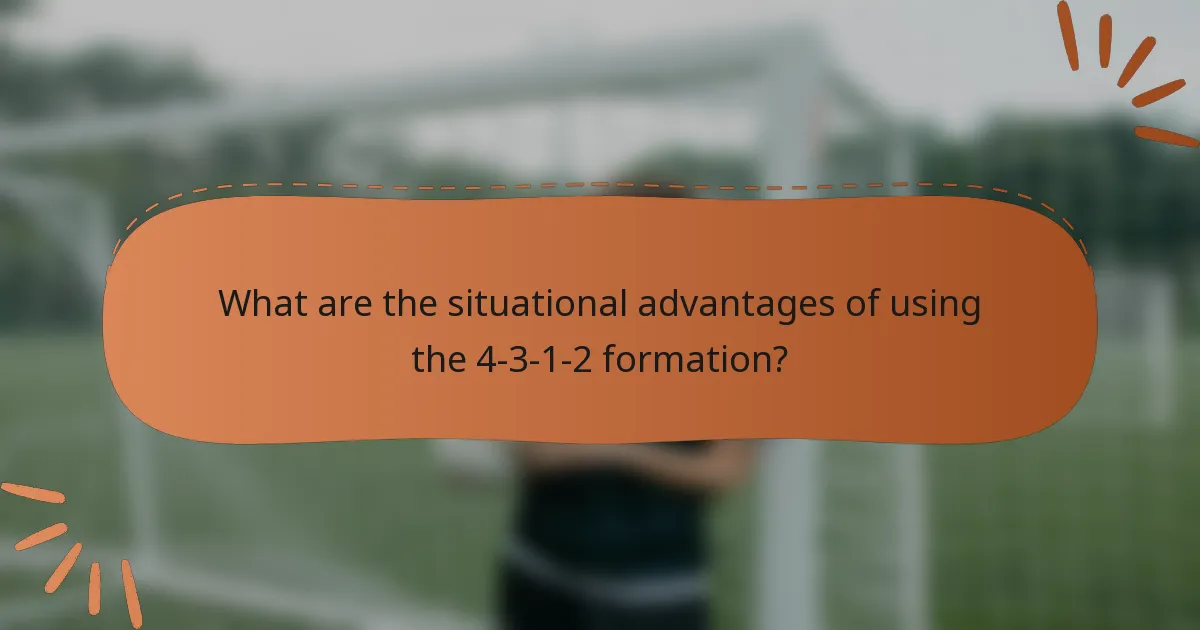 What are the situational advantages of using the 4-3-1-2 formation?